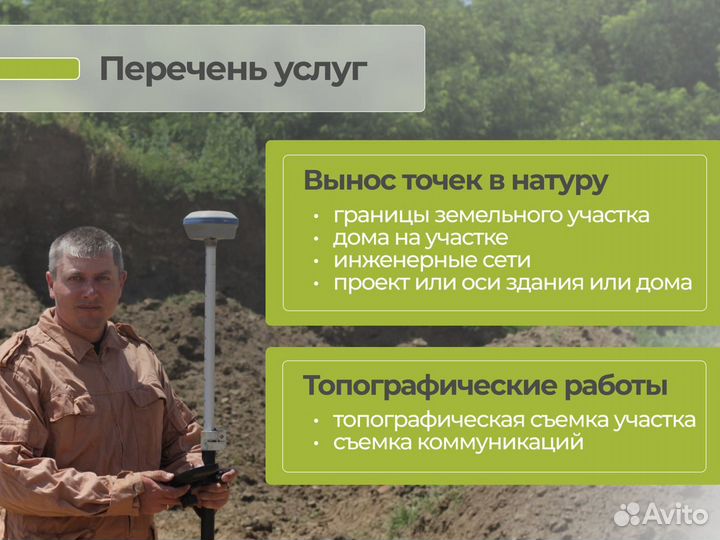 Перечень услуг

Вынос точек в натуру

• границы земельного участка
• дома на участке
• инженерные сети
• проект или оси здания или дома

Топографические работы

• топографическая съемка участка
• съемка коммуникаций

Avito